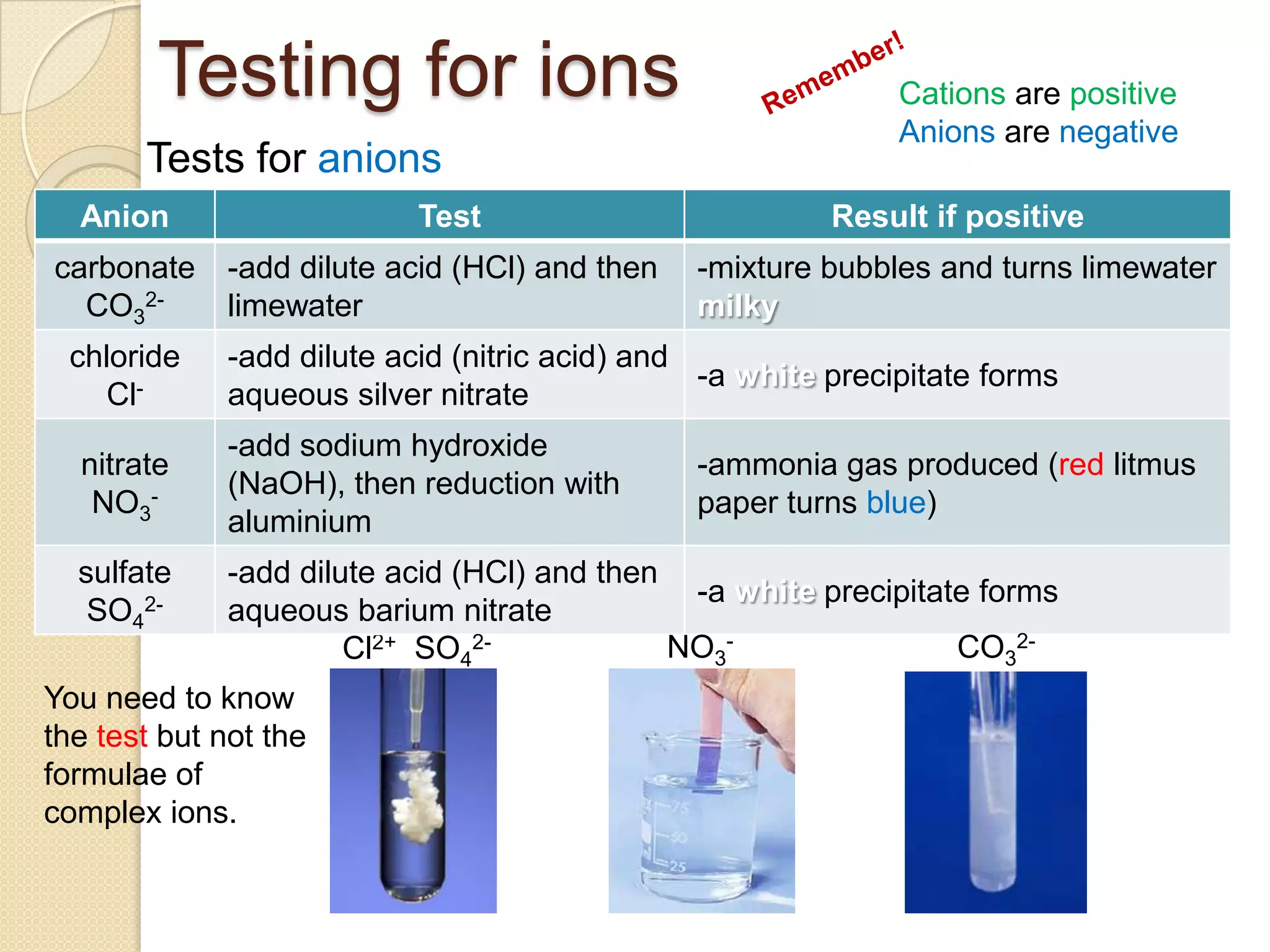 Testing for ions

Remember!

Cations are positive
Anions are negative

Tests for anions

| Anion | Test | Result if positive |
|---|---|---|
| carbonate $CO_3^{2-}$ | -add dilute acid (HCl) and then limewater | -mixture bubbles and turns limewater milky |
| chloride $Cl^-$ | -add dilute acid (nitric acid) and aqueous silver nitrate | -a white precipitate forms |
| nitrate $NO_3^-$ | -add sodium hydroxide (NaOH), then reduction with aluminium | -ammonia gas produced (red litmus paper turns blue) |
| sulfate $SO_4^{2-}$ | -add dilute acid (HCl) and then aqueous barium nitrate | -a white precipitate forms |

$Cl^{2+}$ $SO_4^{2-}$

$NO_3^-$

$CO_3^{2-}$

You need to know the test but not the formulae of complex ions.

75
50
25